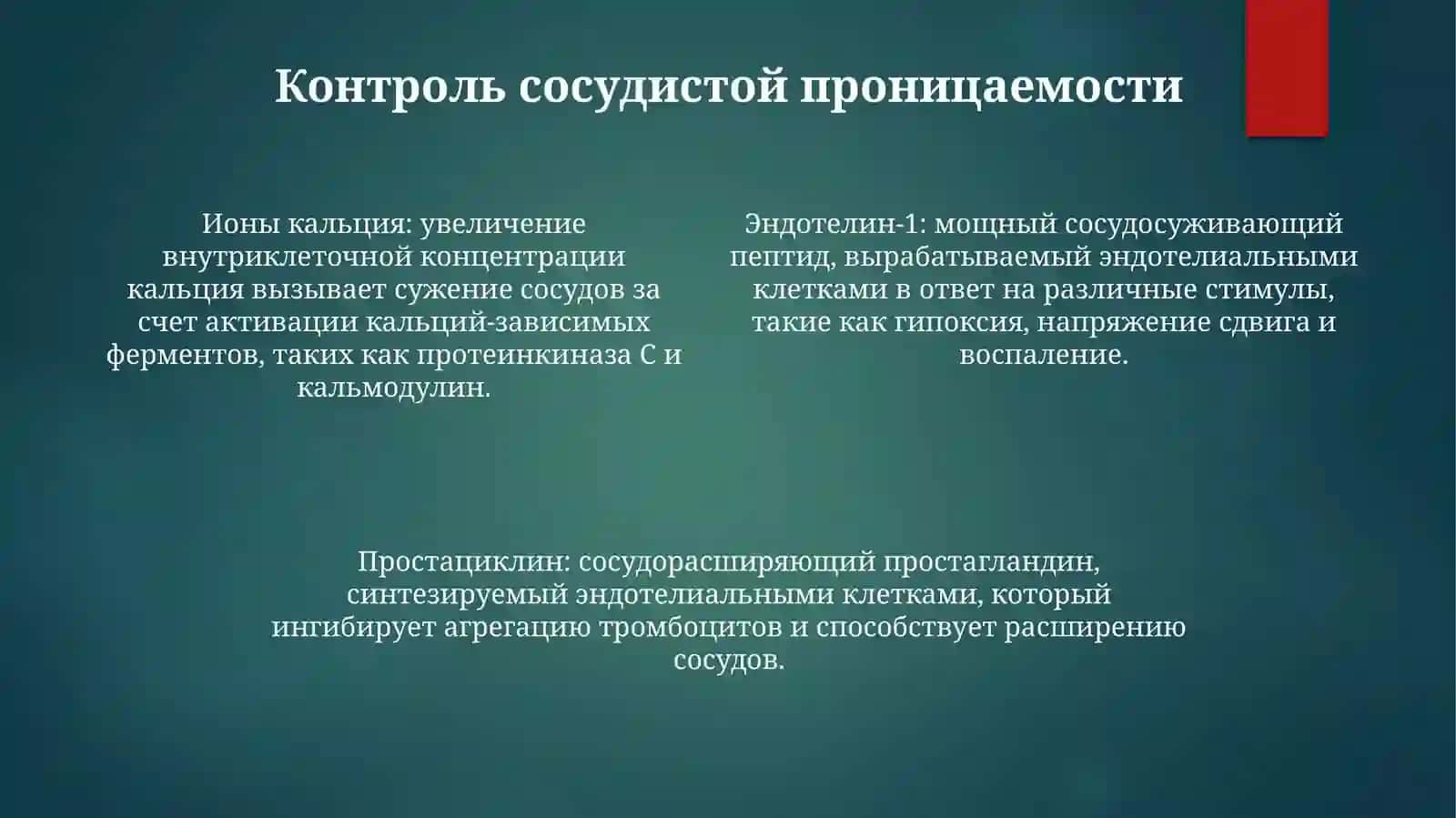 Контроль сосудистой проницаемости

Ионы кальция: увеличение внутриклеточной концентрации кальция вызывает сужение сосудов за счет активации кальций-зависимых ферментов, таких как протеинкиназа C и кальмодулин.

Эндотелин-1: мощный сосудосуживающий пептид, вырабатываемый эндотелиальными клетками в ответ на различные стимулы, такие как гипоксия, напряжение сдвига и воспаление.

Простациклин: сосудорасширяющий простагландин, синтезируемый эндотелиальными клетками, который ингибирует агрегацию тромбоцитов и способствует расширению сосудов.